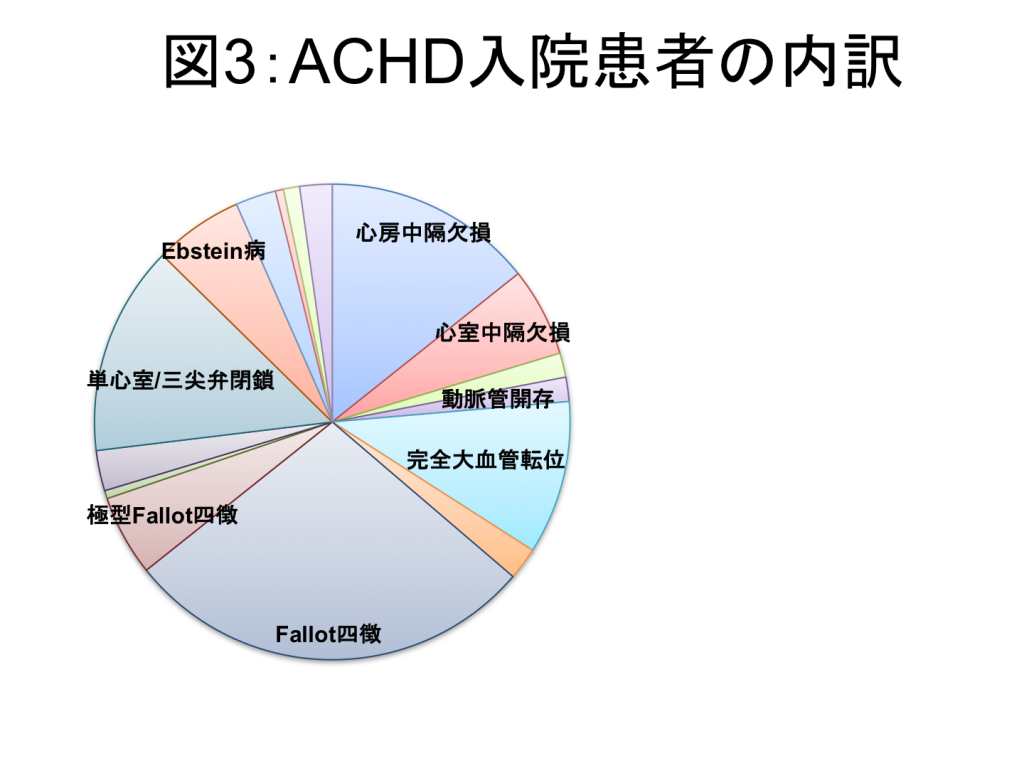 図3:ACHD入院患者の内訳

心房中隔欠損

心室中隔欠損

動脈管開存

完全大血管転位

Fallot四徴

極型Fallot四徴

単心室/三尖弁閉鎖

Ebstein病